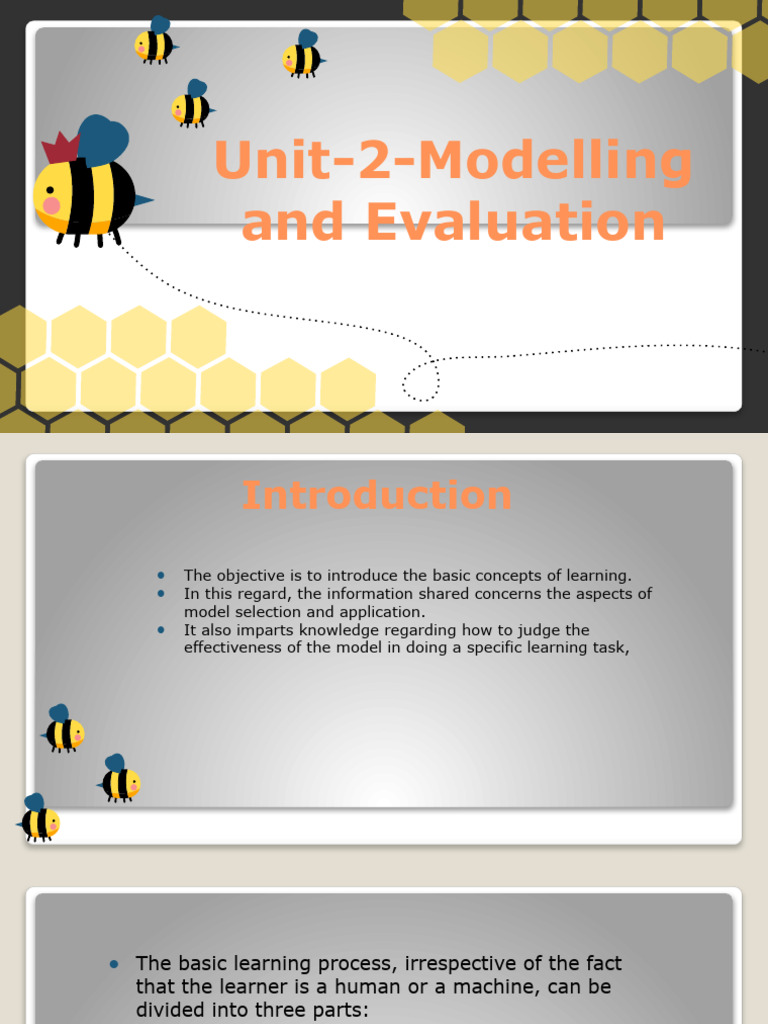 Unit-2-Modelling and Evaluation

Introduction

- The objective is to introduce the basic concepts of learning.
- In this regard, the information shared concerns the aspects of model selection and application.
- It also imparts knowledge regarding how to judge the effectiveness of the model in doing a specific learning task,

- The basic learning process, irrespective of the fact that the learner is a human or a machine, can be divided into three parts: